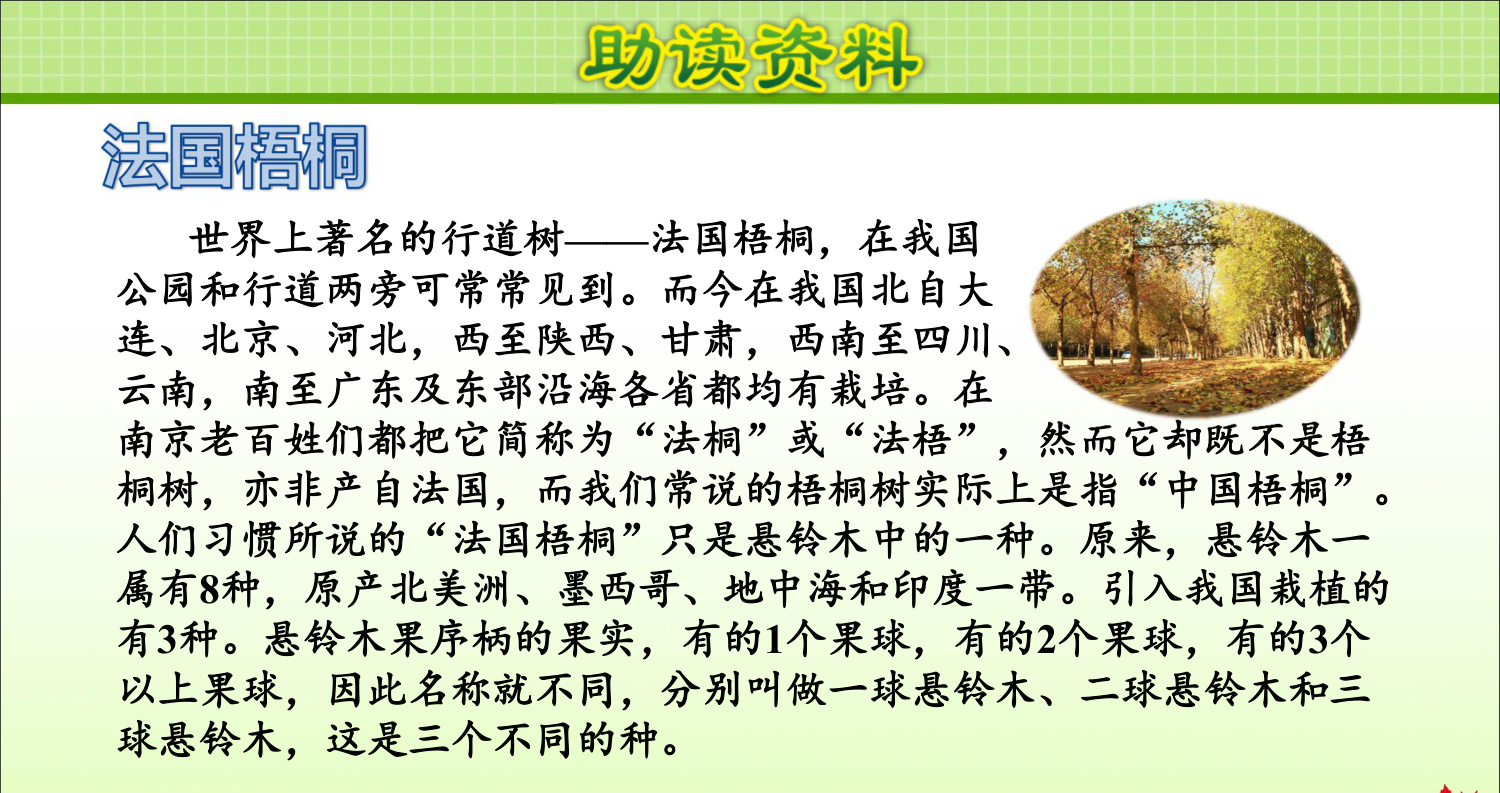 助读资料

法国梧桐

世界上著名的行道树——法国梧桐，在我国公园和行道两旁可常常见到。而今在我国北自大连、北京、河北，西至陕西、甘肃，西南至四川、云南，南至广东及东部沿海各省都均有栽培。在南京老百姓们都把它简称为“法桐”或“法梧”，然而它却既不是梧桐树，亦非产自法国，而我们常说的梧桐树实际上是指“中国梧桐”。人们习惯所说的“法国梧桐”只是悬铃木中的一种。原来，悬铃木一属有8种，原产北美洲、墨西哥、地中海和印度一带。引入我国栽植的有3种。悬铃木果序柄的果实，有的1个果球，有的2个果球，有的3个以上果球，因此名称就不同，分别叫做一球悬铃木、二球悬铃木和三球悬铃木，这是三个不同的种。